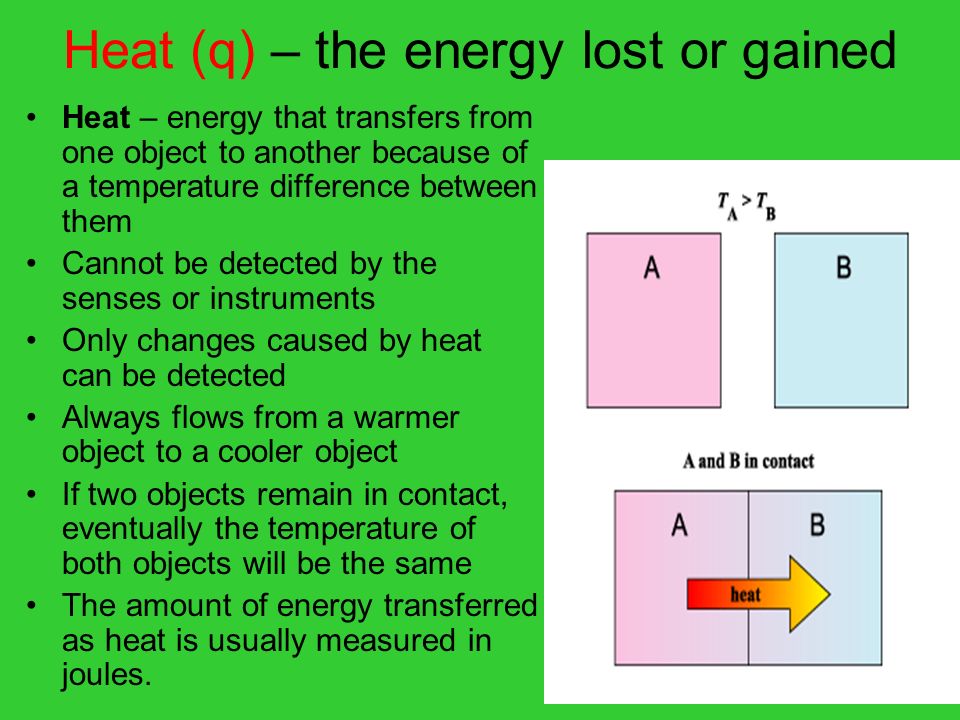 Heat (q) – the energy lost or gained

• Heat – energy that transfers from one object to another because of a temperature difference between them
• Cannot be detected by the senses or instruments
• Only changes caused by heat can be detected
• Always flows from a warmer object to a cooler object
• If two objects remain in contact, eventually the temperature of both objects will be the same
• The amount of energy transferred as heat is usually measured in joules.

$T_A > T_B$

A

B

A and B in contact

A

B

heat